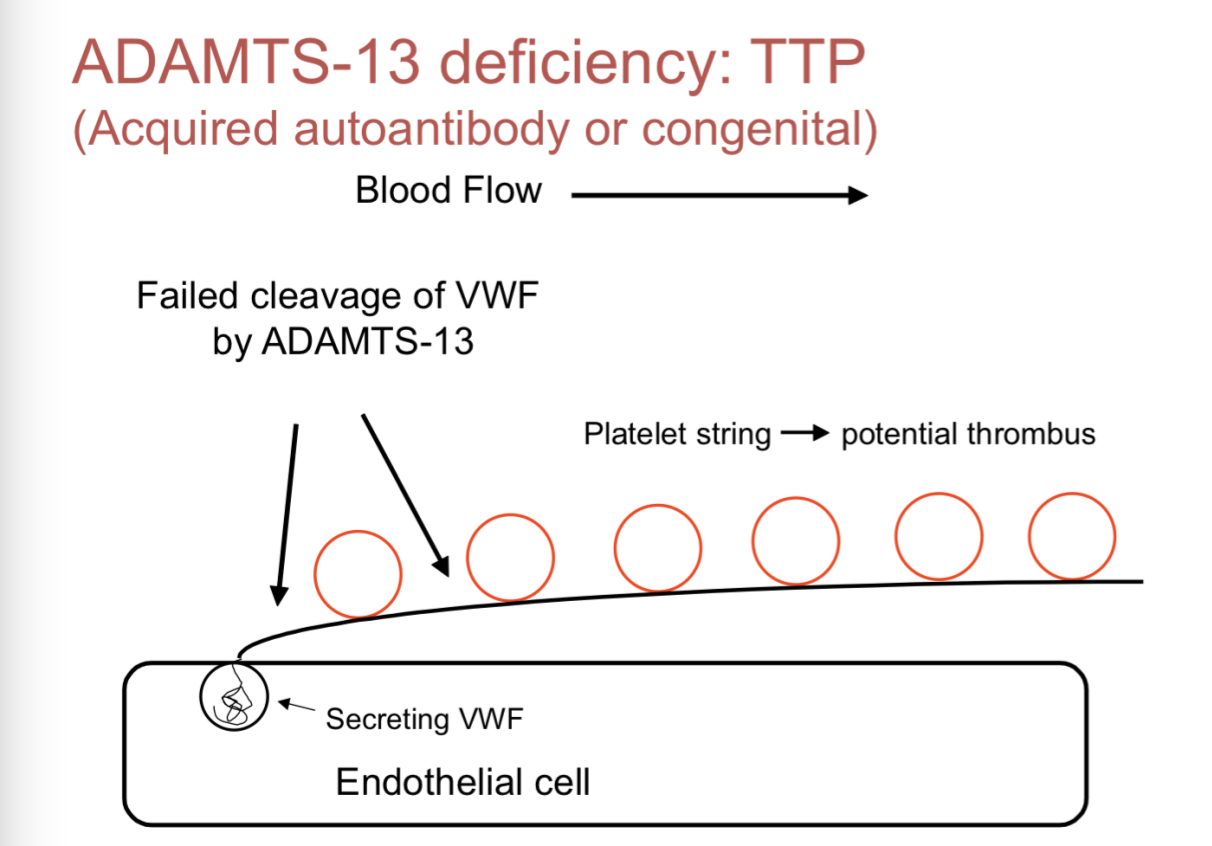 ADAMTS-13 deficiency: TTP
(Acquired autoantibody or congenital)

Blood Flow

Failed cleavage of VWF by ADAMTS-13

Platelet string → potential thrombus

Secreting VWF

Endothelial cell